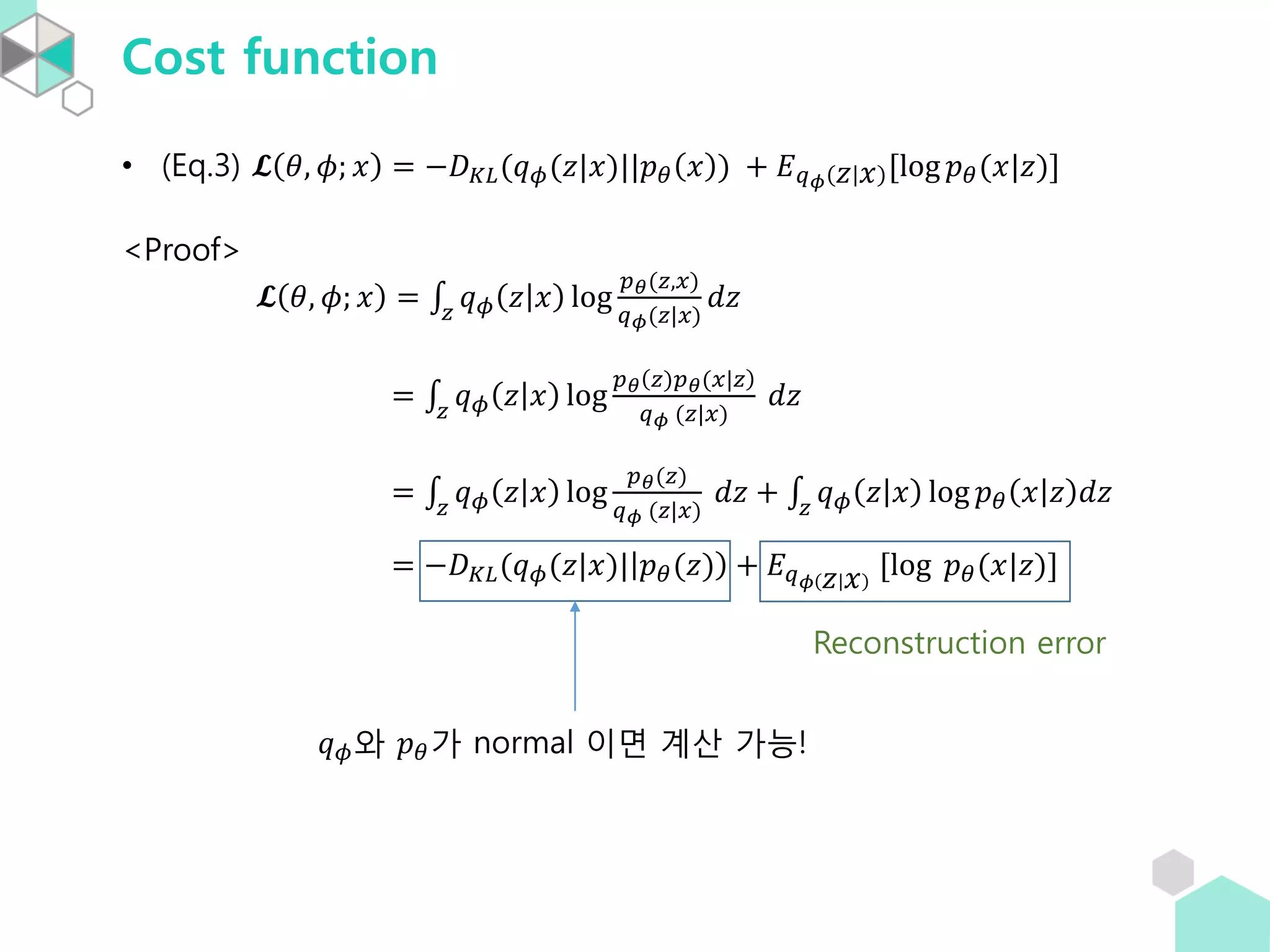 Cost function

• (Eq.3) $\mathcal{L}(\theta, \phi; x) = -D_{KL}(q_\phi(z|x)||p_\theta(x)) + E_{q_\phi(z|x)}[\log p_\theta(x|z)]$

<Proof>

$\mathcal{L}(\theta, \phi; x) = \int_z q_\phi(z|x) \log \frac{p_\theta(z,x)}{q_\phi(z|x)} dz$

$= \int_z q_\phi(z|x) \log \frac{p_\theta(z)p_\theta(x|z)}{q_\phi(z|x)} dz$

$= \int_z q_\phi(z|x) \log \frac{p_\theta(z)}{q_\phi(z|x)} dz + \int_z q_\phi(z|x) \log p_\theta(x|z) dz$

$= -D_{KL}(q_\phi(z|x)||p_\theta(z)) + E_{q_\phi(z|x)}[\log p_\theta(x|z)]$

Reconstruction error

$q_\phi$와 $p_\theta$가 normal 이면 계산 가능!